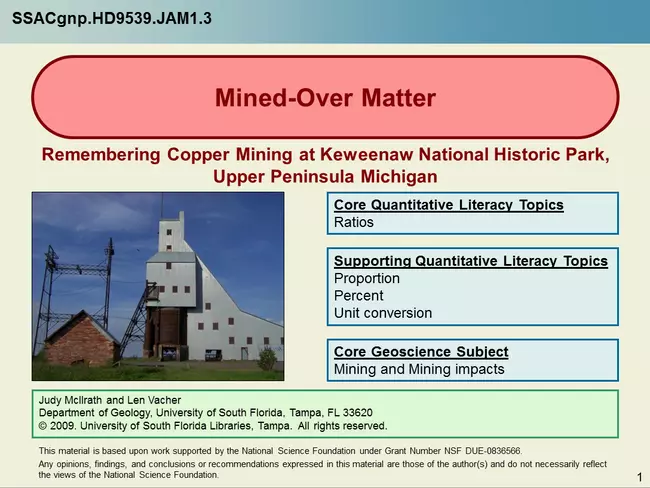 SSACgnp.HD9539.JAM1.3

Mined-Over Matter

Remembering Copper Mining at Keweenaw National Historic Park, Upper Peninsula Michigan

Core Quantitative Literacy Topics
Ratios

Supporting Quantitative Literacy Topics
Proportion
Percent
Unit conversion

Core Geoscience Subject
Mining and Mining impacts

Judy McIlrath and Len Vacher
Department of Geology, University of South Florida, Tampa, FL 33620
© 2009. University of South Florida Libraries, Tampa. All rights reserved.

This material is based upon work supported by the National Science Foundation under Grant Number NSF DUE-0836566.
Any opinions, findings, and conclusions or recommendations expressed in this material are those of the author(s) and do not necessarily reflect the views of the National Science Foundation.

1